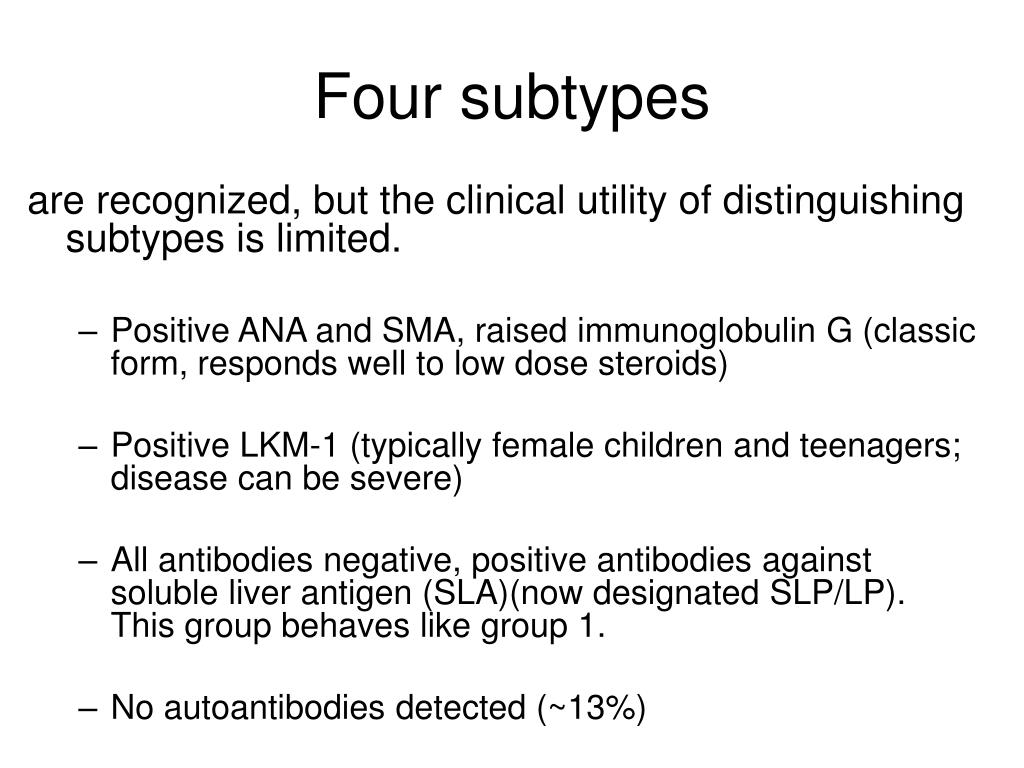 Four subtypes

are recognized, but the clinical utility of distinguishing subtypes is limited.

– Positive ANA and SMA, raised immunoglobulin G (classic form, responds well to low dose steroids)

– Positive LKM-1 (typically female children and teenagers; disease can be severe)

– All antibodies negative, positive antibodies against soluble liver antigen (SLA)(now designated SLP/LP). This group behaves like group 1.

– No autoantibodies detected (~13%)